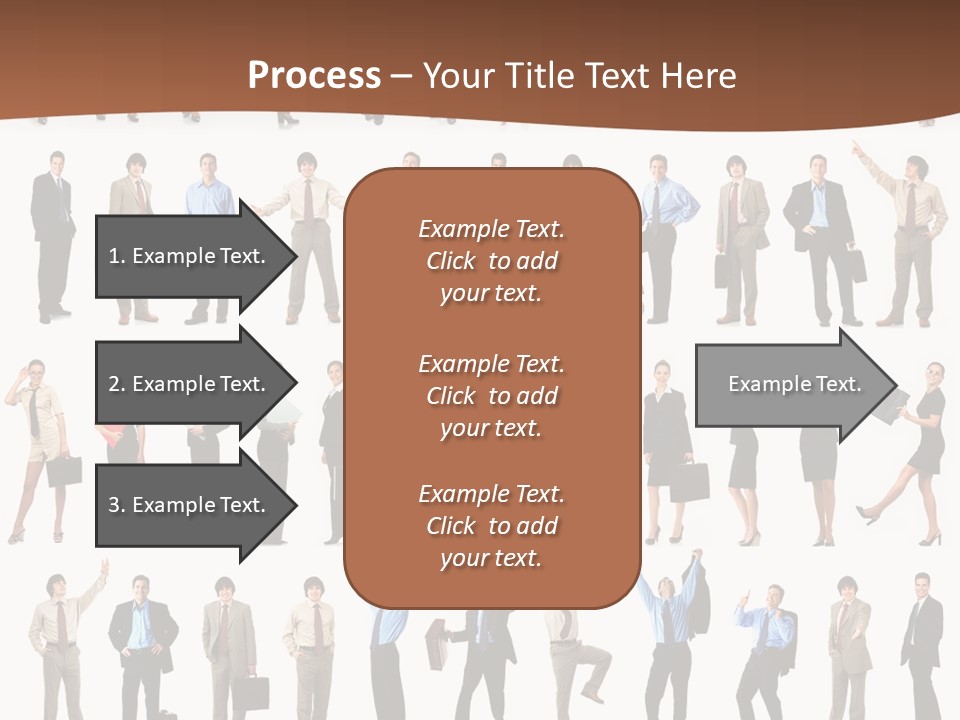 Process – Your Title Text Here

1. Example Text.

2. Example Text.

3. Example Text.

Example Text. Click to add your text.

Example Text. Click to add your text.

Example Text. Click to add your text.

Example Text.